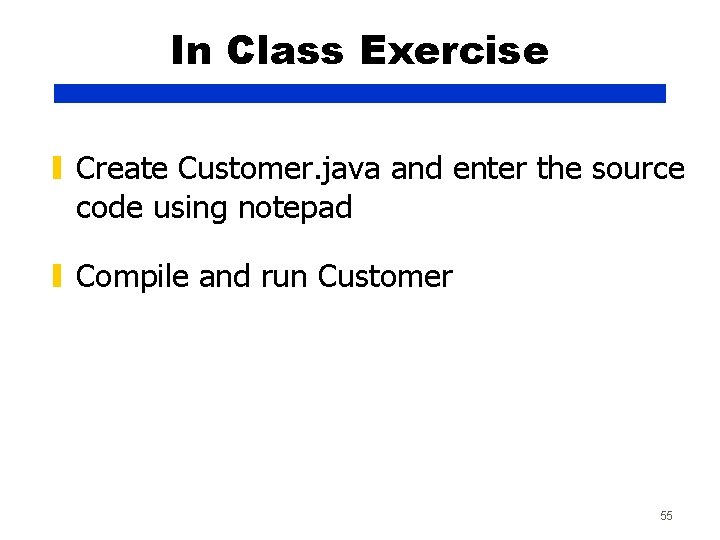 In Class Exercise

Create Customer.java and enter the source code using notepad

Compile and run Customer

55